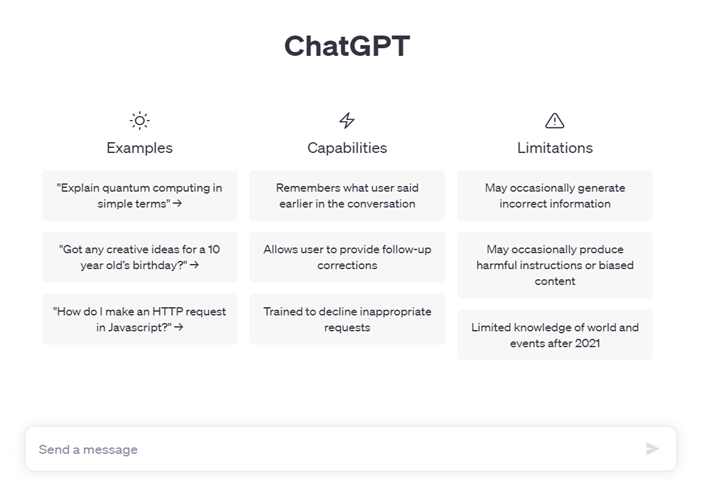 ChatGPT

Examples

"Explain quantum computing in simple terms" →

"Got any creative ideas for a 10 year old's birthday?" →

"How do I make an HTTP request in Javascript?" →

Capabilities

Remembers what user said earlier in the conversation

Allows user to provide follow-up corrections

Trained to decline inappropriate requests

Limitations

May occasionally generate incorrect information

May occasionally produce harmful instructions or biased content

Limited knowledge of world and events after 2021

Send a message